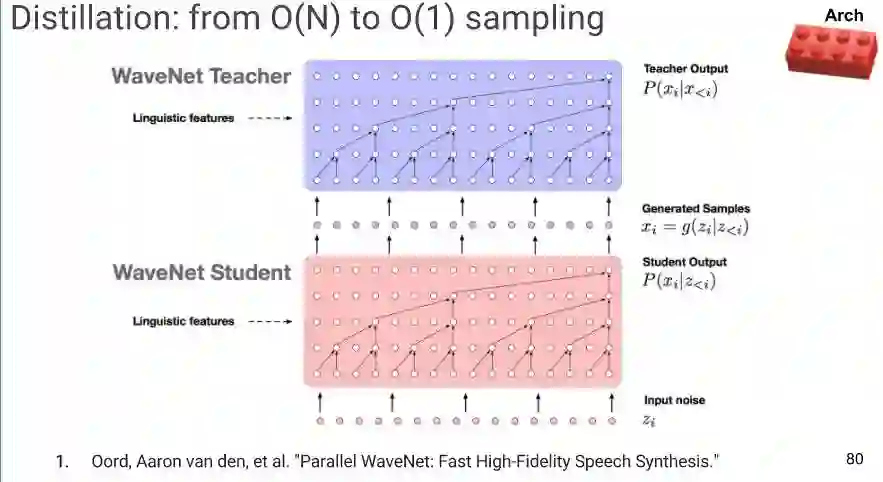 Distillation: from O(N) to O(1) sampling

Arch

WaveNet Teacher

Linguistic features

Teacher Output
$P(x_i|x_{<i})$

Generated Samples
$x_i = g(z_i|z_{<i})$

WaveNet Student

Linguistic features

Student Output
$P(x_i|z_{<i})$

Input noise
$z_i$

1. Oord, Aaron van den, et al. "Parallel WaveNet: Fast High-Fidelity Speech Synthesis."

80